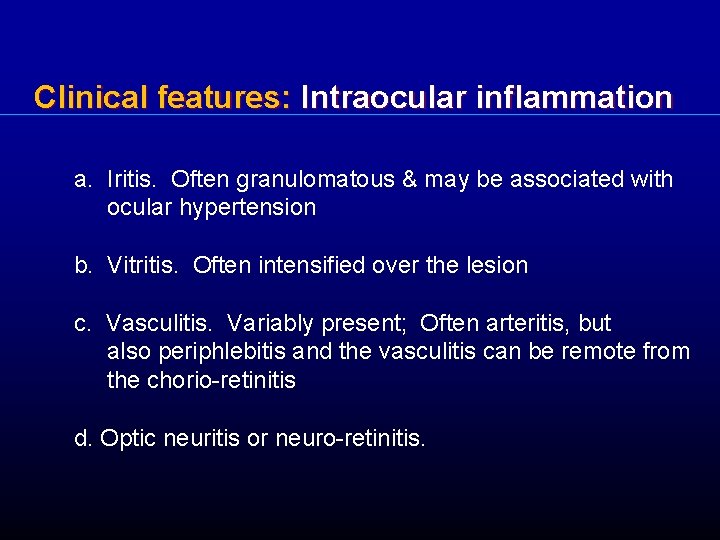 Clinical features: Intraocular inflammation

a. Iritis. Often granulomatous & may be associated with ocular hypertension

b. Vitritis. Often intensified over the lesion

c. Vasculitis. Variably present; Often arteritis, but also periphlebitis and the vasculitis can be remote from the chorio-retinitis

d. Optic neuritis or neuro-retinitis.